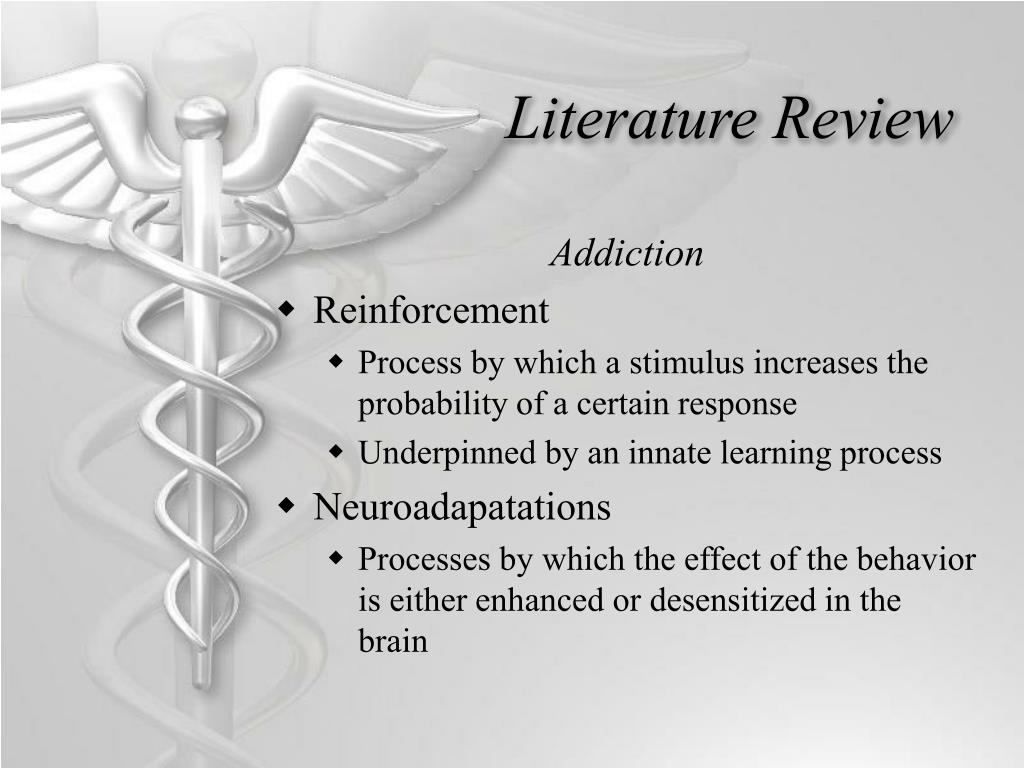 Literature Review

Addiction

- Reinforcement
  - Process by which a stimulus increases the probability of a certain response
  - Underpinned by an innate learning process
- Neuroadapatations
  - Processes by which the effect of the behavior is either enhanced or desensitized in the brain